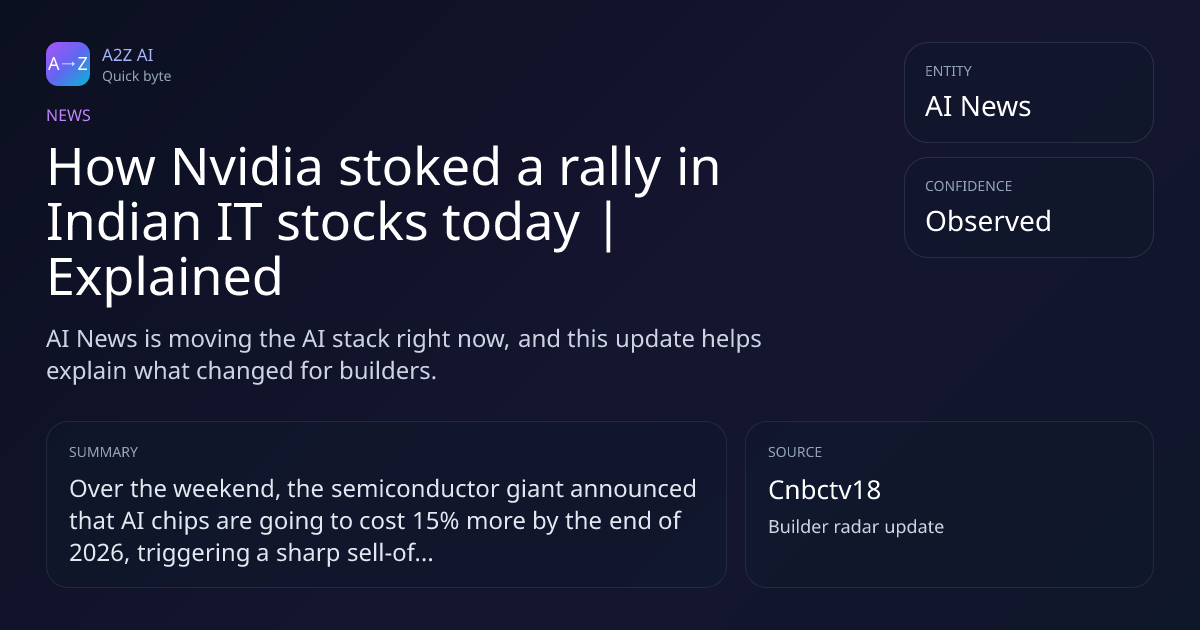 A→Z

A2Z AI
Quick byte

NEWS

How Nvidia stoked a rally in Indian IT stocks today | Explained

AI News is moving the AI stack right now, and this update helps explain what changed for builders.

ENTITY
AI News

CONFIDENCE
Observed

SUMMARY
Over the weekend, the semiconductor giant announced that AI chips are going to cost 15% more by the end of 2026, triggering a sharp sell-of...

SOURCE
Cnbctv18
Builder radar update